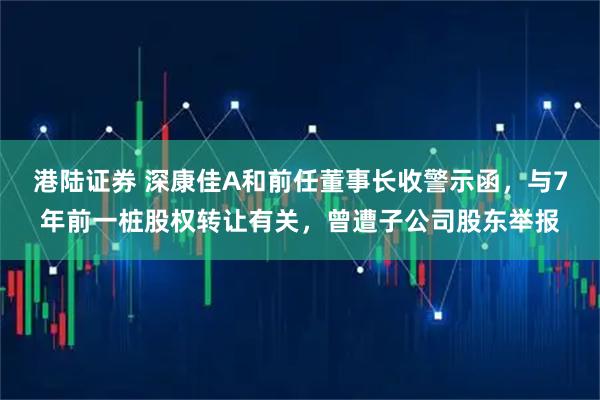 港陆证券 深康佳A和前任董事长收警示函，与7年前一桩股权转让有关，曾遭子公司股东举报